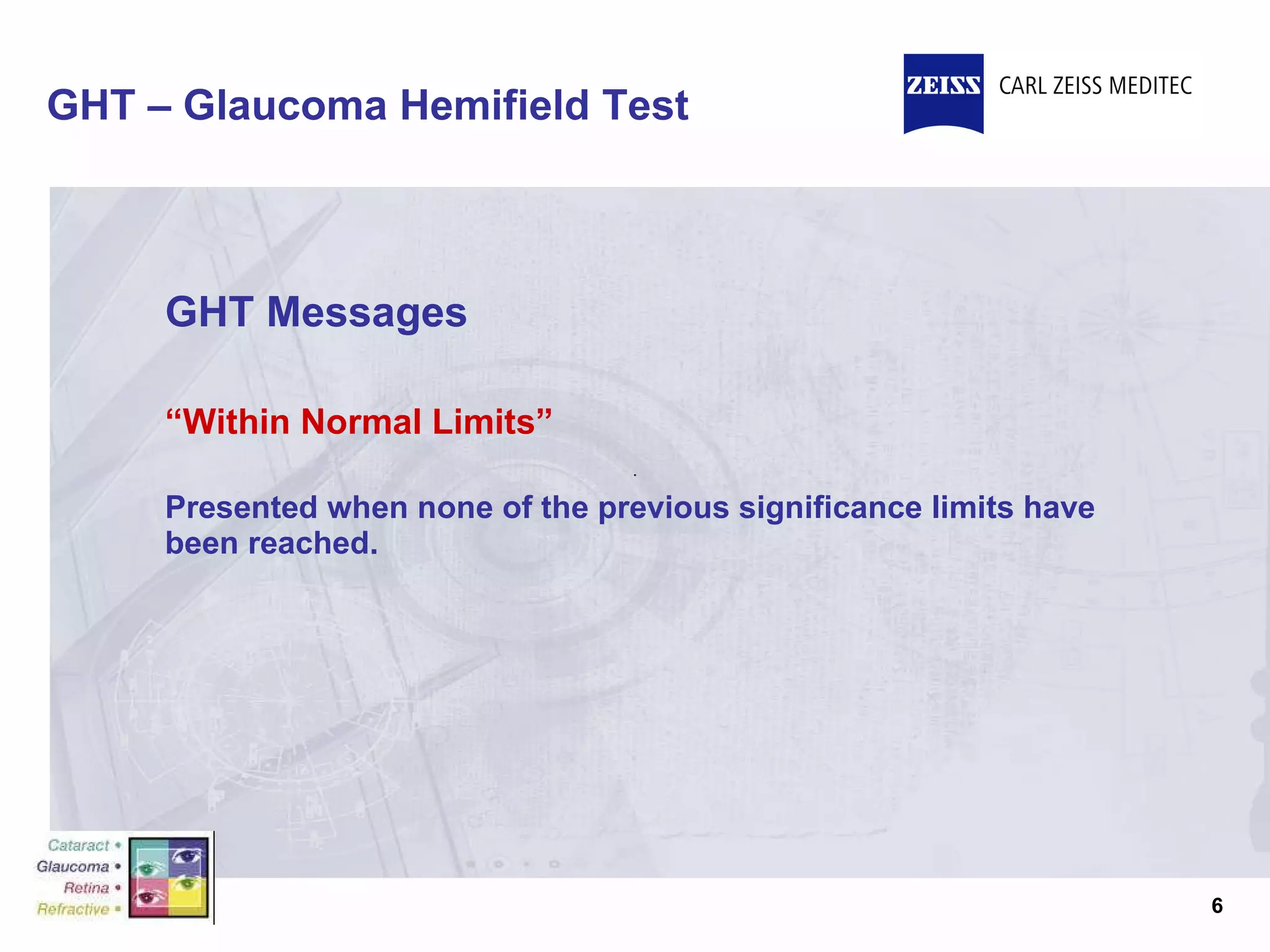 GHT – Glaucoma Hemifield Test

ZEISS CARL ZEISS MEDITEC

GHT Messages

“Within Normal Limits”

Presented when none of the previous significance limits have been reached.

Cataract •
Glaucoma •
Retina •
Refractive •

6